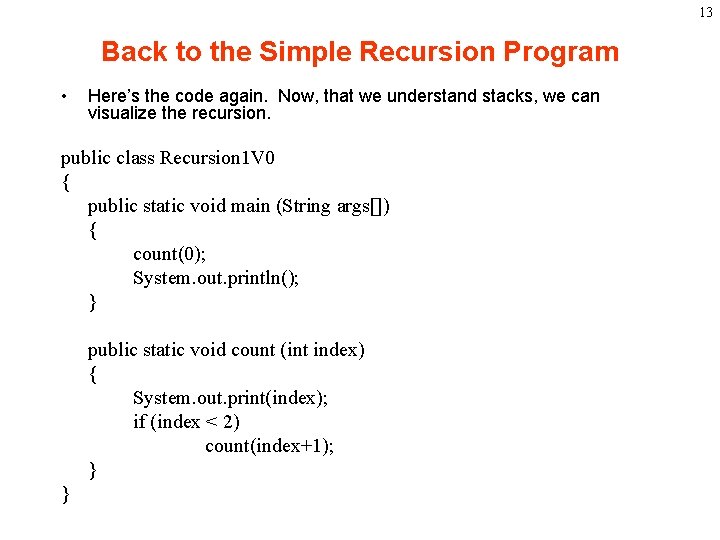 13

Back to the Simple Recursion Program

• Here's the code again. Now, that we understand stacks, we can visualize the recursion.

public class Recursion1V0
{
public static void main (String args[])
{
count(0);
System.out.println();
}

public static void count (int index)
{
System.out.print(index);
if (index < 2)
count(index+1);
}
}